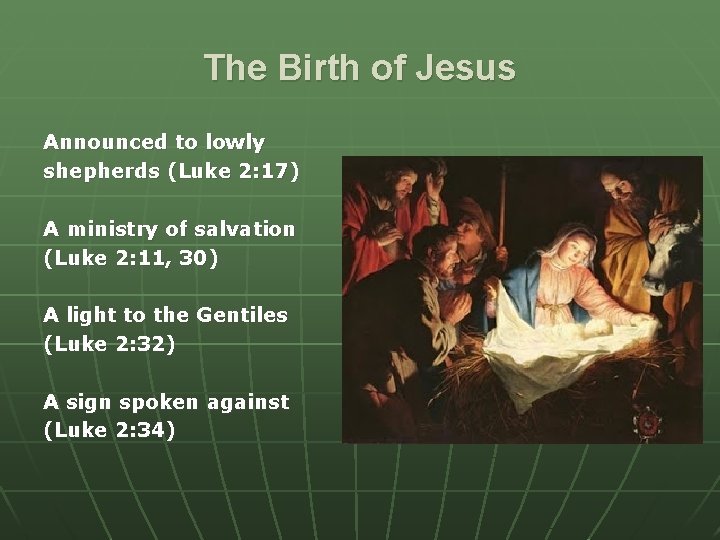 The Birth of Jesus

Announced to lowly shepherds (Luke 2:17)

A ministry of salvation (Luke 2:11, 30)

A light to the Gentiles (Luke 2:32)

A sign spoken against (Luke 2:34)